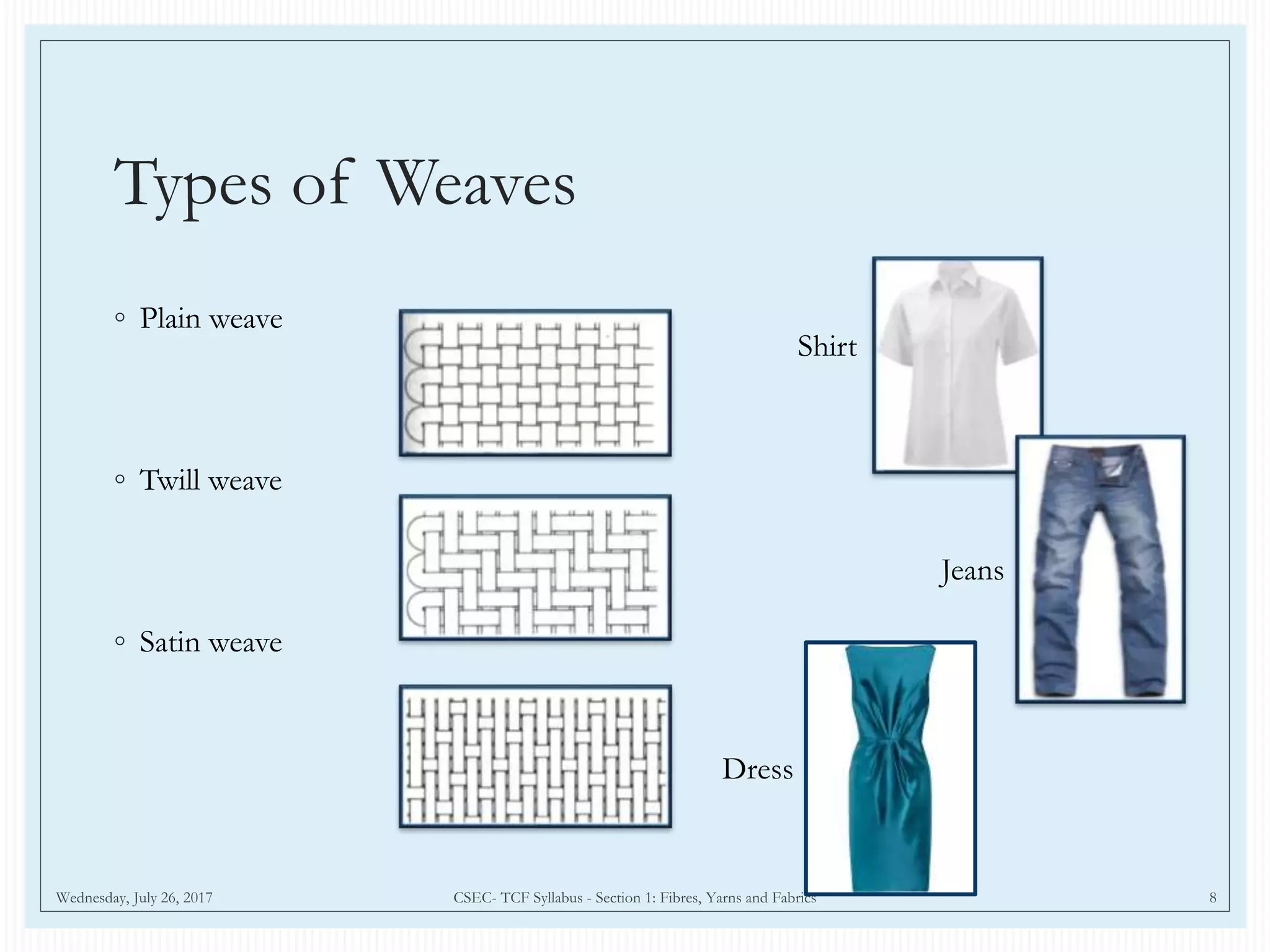 Types of Weaves

◦ Plain weave

◦ Twill weave

◦ Satin weave

Shirt

Jeans

Dress

Wednesday, July 26, 2017

CSEC- TCF Syllabus - Section 1: Fibres, Yarns and Fabrics

8